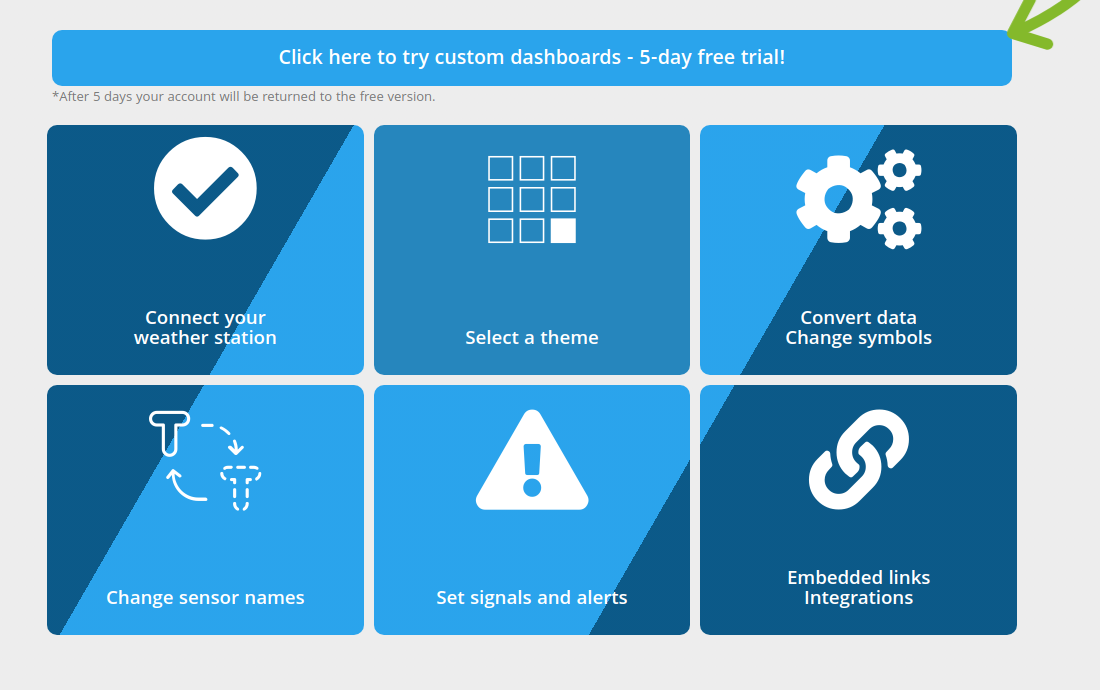 Click here to try custom dashboards - 5-day free trial!

*After 5 days your account will be returned to the free version.

Connect your weather station

Select a theme

Convert data
Change symbols

Change sensor names

Set signals and alerts

Embedded links
Integrations